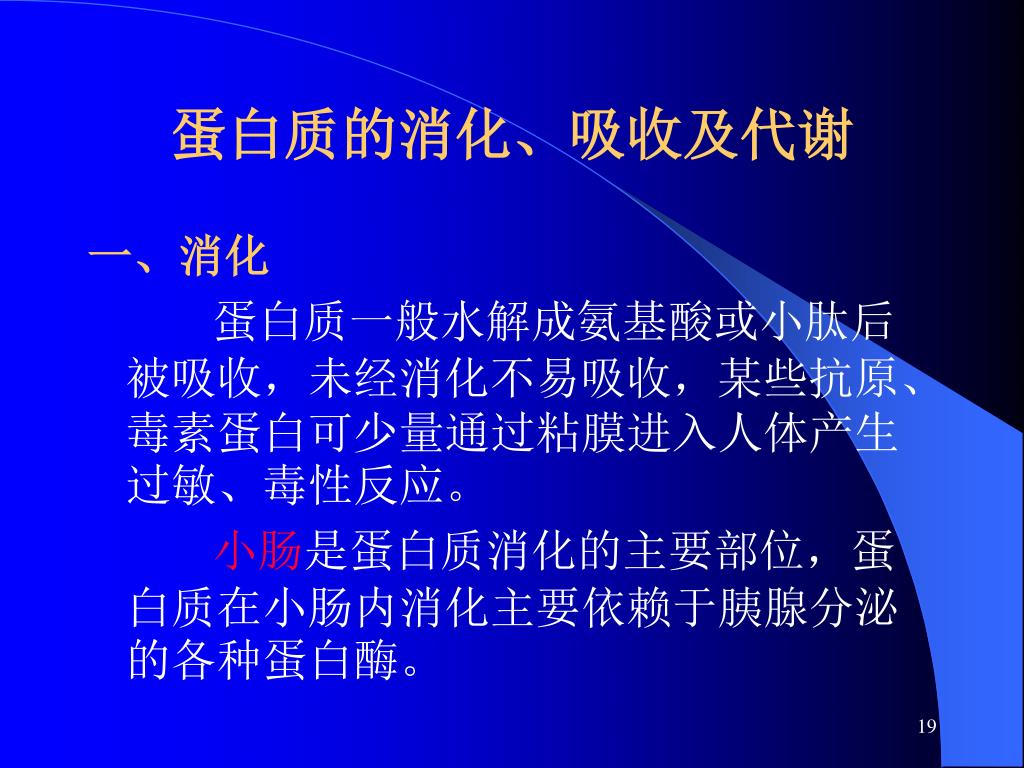 蛋白质的消化、吸收及代谢

一、消化

蛋白质一般水解成氨基酸或小肽后被吸收，未经消化不易吸收，某些抗原、毒素蛋白可少量通过粘膜进入人体产生过敏、毒性反应。

小肠是蛋白质消化的主要部位，蛋白质在小肠内消化主要依赖于胰腺分泌的各种蛋白酶。

19